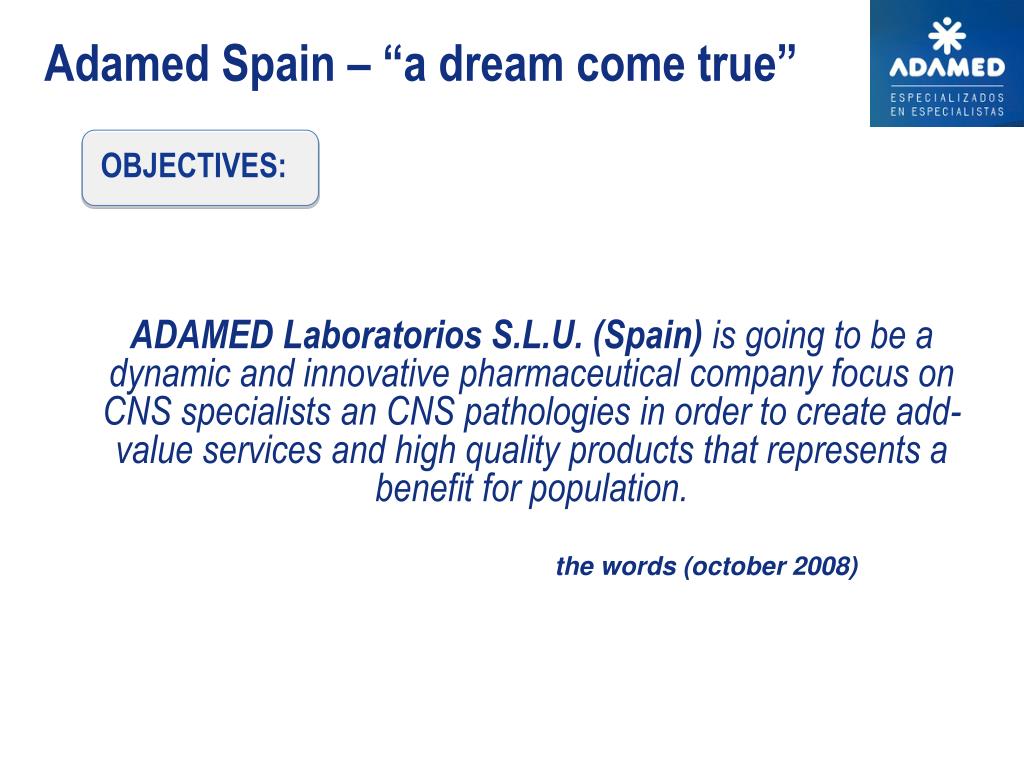 Adamed Spain – “a dream come true”

ADAMED
ESPECIALIZADOS EN ESPECIALISTAS

OBJECTIVES:

ADAMED Laboratorios S.L.U. (Spain) is going to be a dynamic and innovative pharmaceutical company focus on CNS specialists an CNS pathologies in order to create add-value services and high quality products that represents a benefit for population.

the words (october 2008)